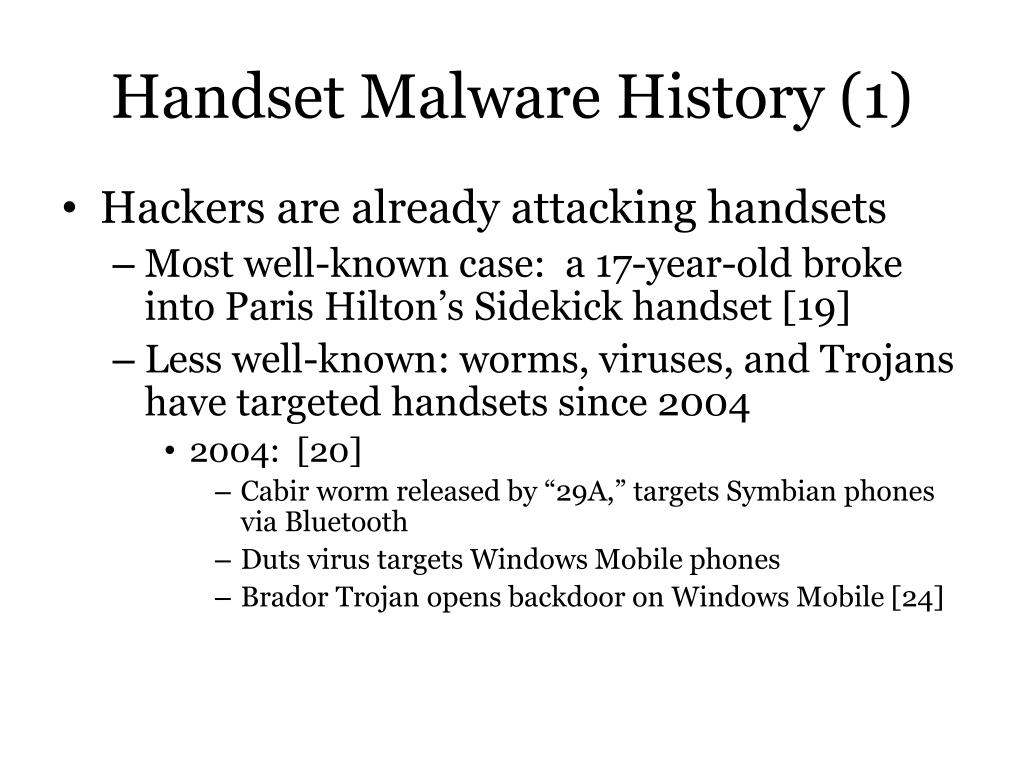 Handset Malware History (1)

• Hackers are already attacking handsets
– Most well-known case: a 17-year-old broke into Paris Hilton’s Sidekick handset [19]
– Less well-known: worms, viruses, and Trojans have targeted handsets since 2004
• 2004: [20]
– Cabir worm released by “29A,” targets Symbian phones via Bluetooth
– Duts virus targets Windows Mobile phones
– Brador Trojan opens backdoor on Windows Mobile [24]